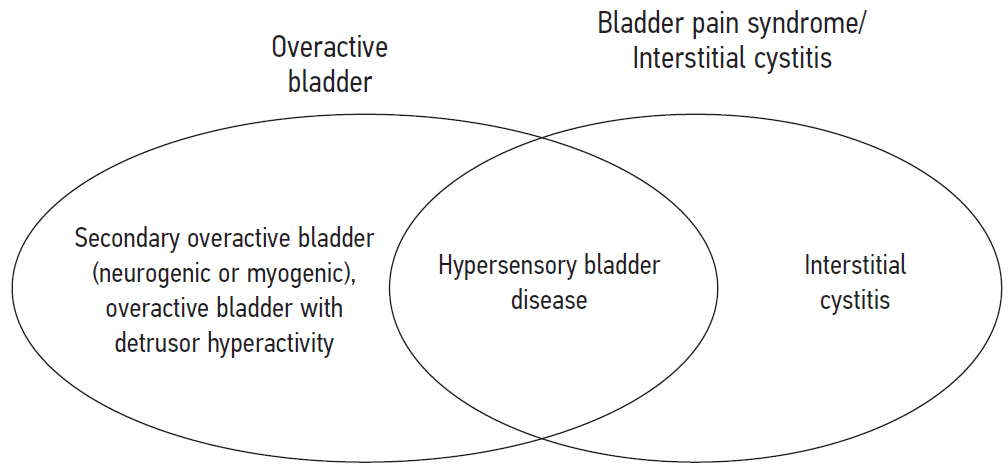 Overactive bladder

Bladder pain syndrome/ Interstitial cystitis

Secondary overactive bladder (neurogenic or myogenic), overactive bladder with detrusor hyperactivity

Hypersensory bladder disease

Interstitial cystitis